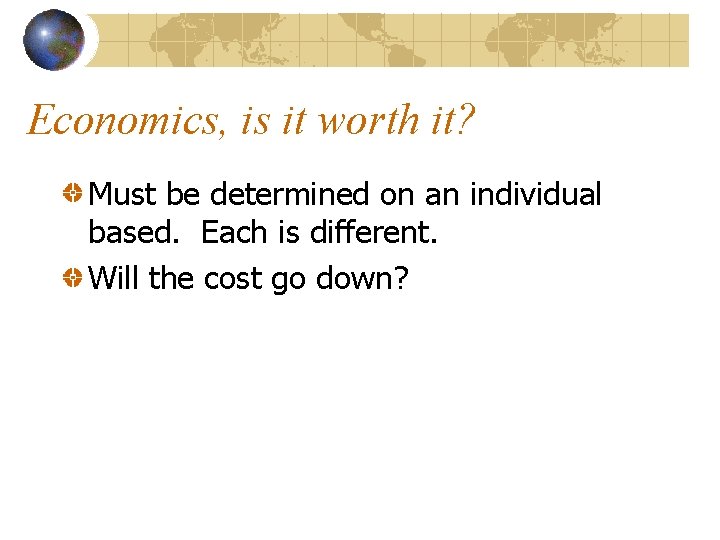 Economics, is it worth it?

Must be determined on an individual based.  Each is different.

Will the cost go down?